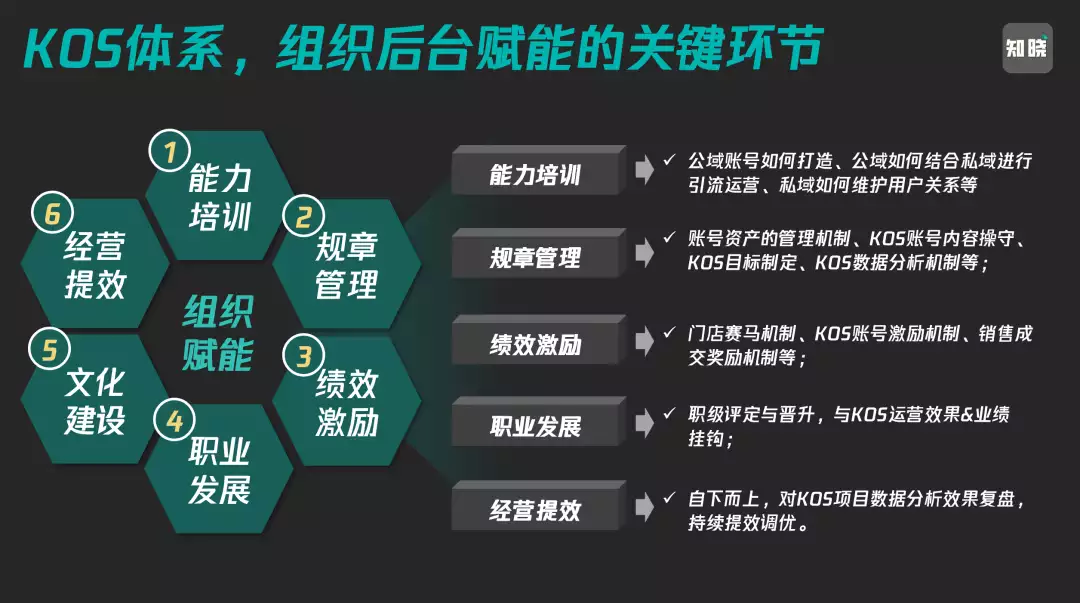 KOS体系，组织后台赋能的关键环节

知晓

1 能力培训
2 规章管理
3 绩效激励
4 职业发展
5 文化建设
6 经营提效

组织赋能

能力培训
✓ 公域账号如何打造、公域如何结合私域进行引流运营、私域如何维护用户关系等

规章管理
✓ 账号资产的管理机制、KOS账号内容操守、KOS目标制定、KOS数据分析机制等；

绩效激励
✓ 门店赛马机制、KOS账号激励机制、销售成交奖励机制等；

职业发展
✓ 职级评定与晋升，与KOS运营效果&业绩挂钩；

经营提效
✓ 自下而上，对KOS项目数据分析效果复盘，持续提效调优。